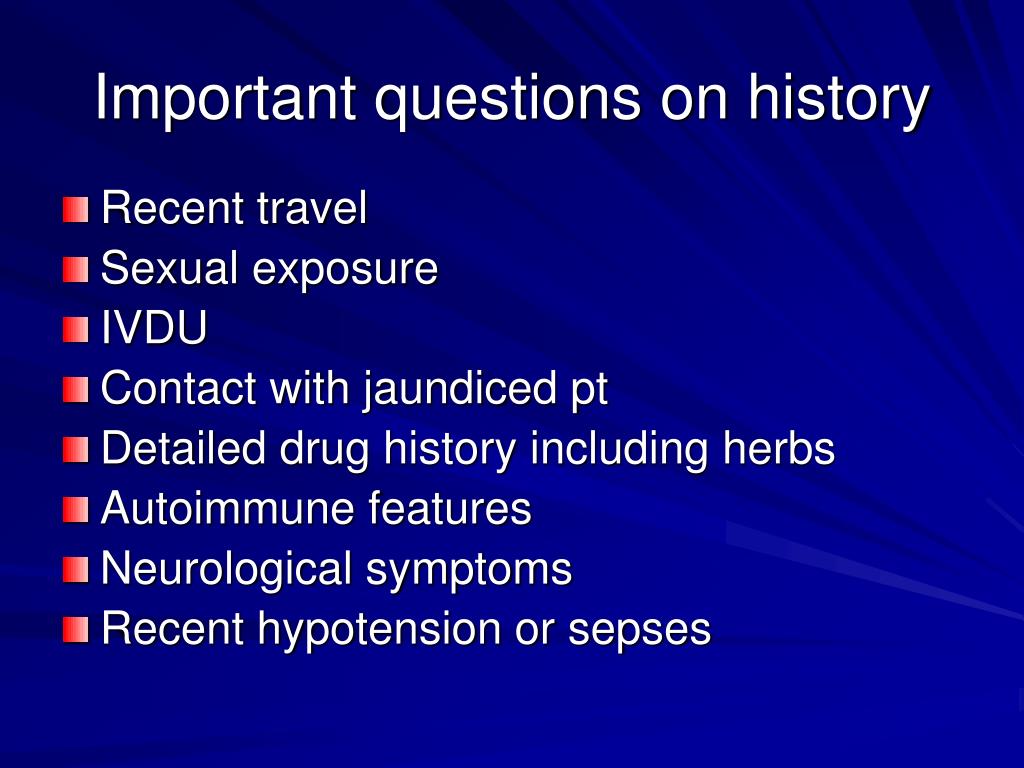 Important questions on history

Recent travel
Sexual exposure
IVDU
Contact with jaundiced pt
Detailed drug history including herbs
Autoimmune features
Neurological symptoms
Recent hypotension or sepses